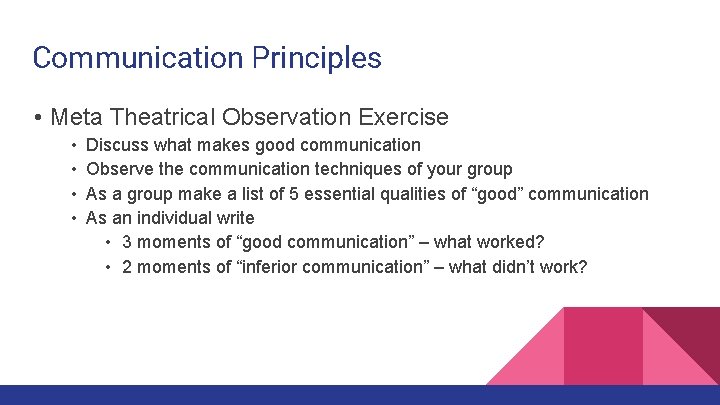 Communication Principles

• Meta Theatrical Observation Exercise
  • Discuss what makes good communication
  • Observe the communication techniques of your group
  • As a group make a list of 5 essential qualities of “good” communication
  • As an individual write
    • 3 moments of “good communication” – what worked?
    • 2 moments of “inferior communication” – what didn’t work?